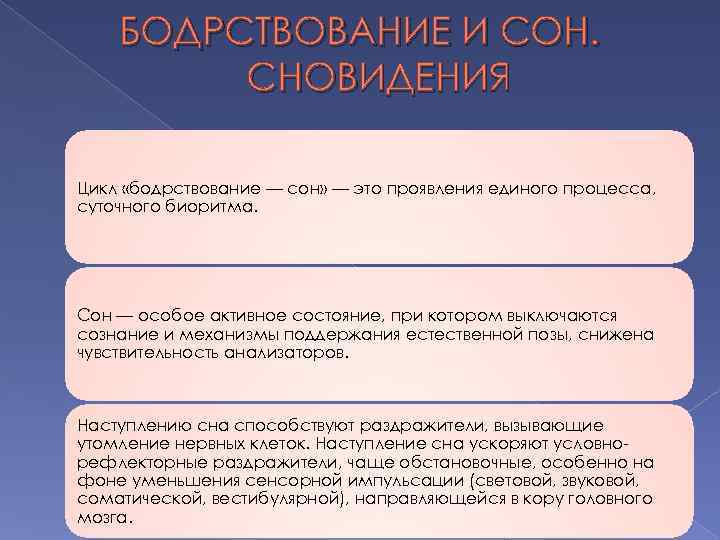 БОДРСТВОВАНИЕ И СОН. СНОВИДЕНИЯ

Цикл «бодрствование — сон» — это проявления единого процесса, суточного биоритма.

Сон — особое активное состояние, при котором выключаются сознание и механизмы поддержания естественной позы, снижена чувствительность анализаторов.

Наступлению сна способствуют раздражители, вызывающие утомление нервных клеток. Наступление сна ускоряют условно-рефлекторные раздражители, чаще обстановочные, особенно на фоне уменьшения сенсорной импульсации (световой, звуковой, соматической, вестибулярной), направляющейся в кору головного мозга.